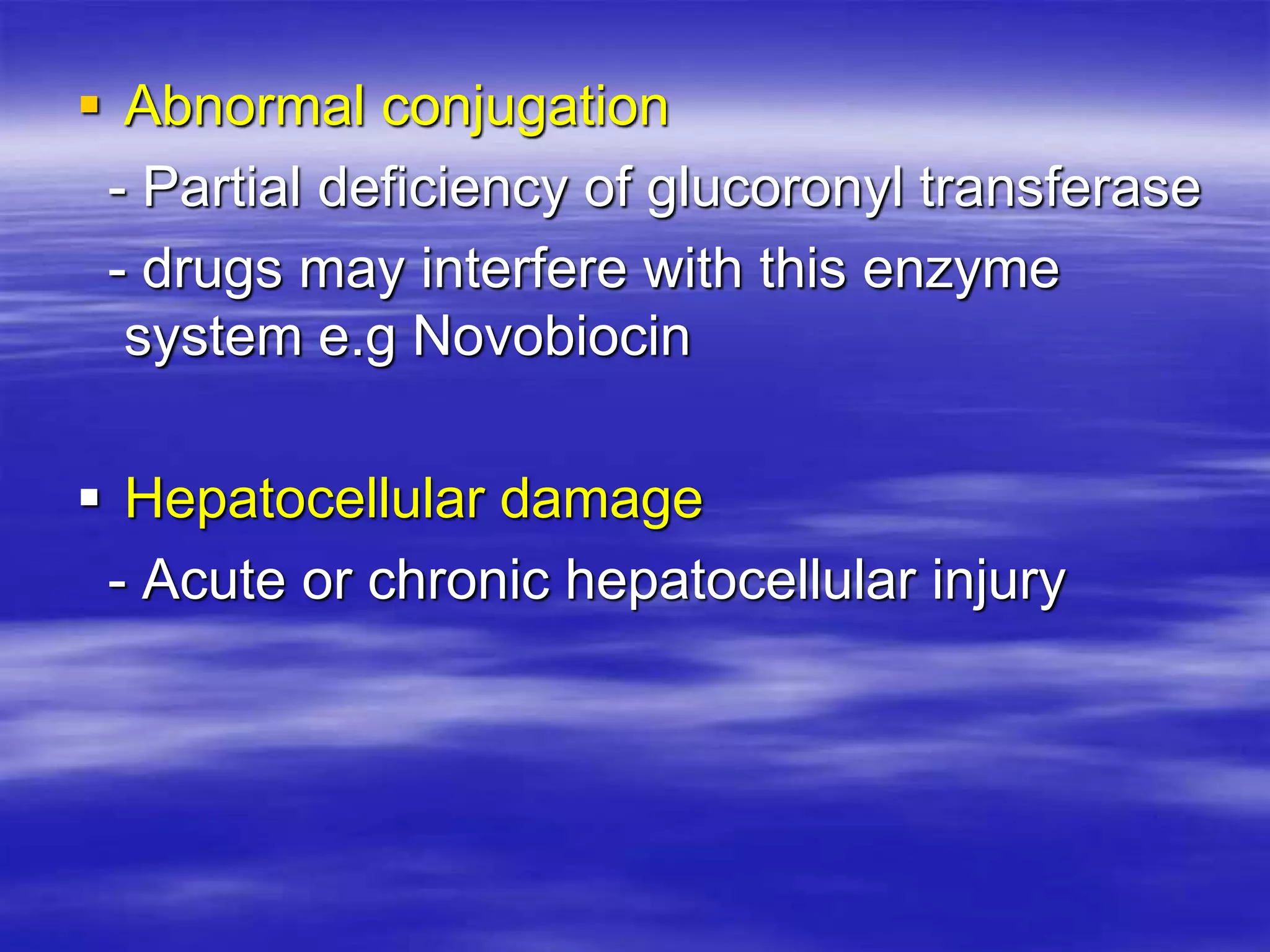 ▪ Abnormal conjugation

- Partial deficiency of glucoronyl transferase

- drugs may interfere with this enzyme system e.g Novobiocin

▪ Hepatocellular damage

- Acute or chronic hepatocellular injury